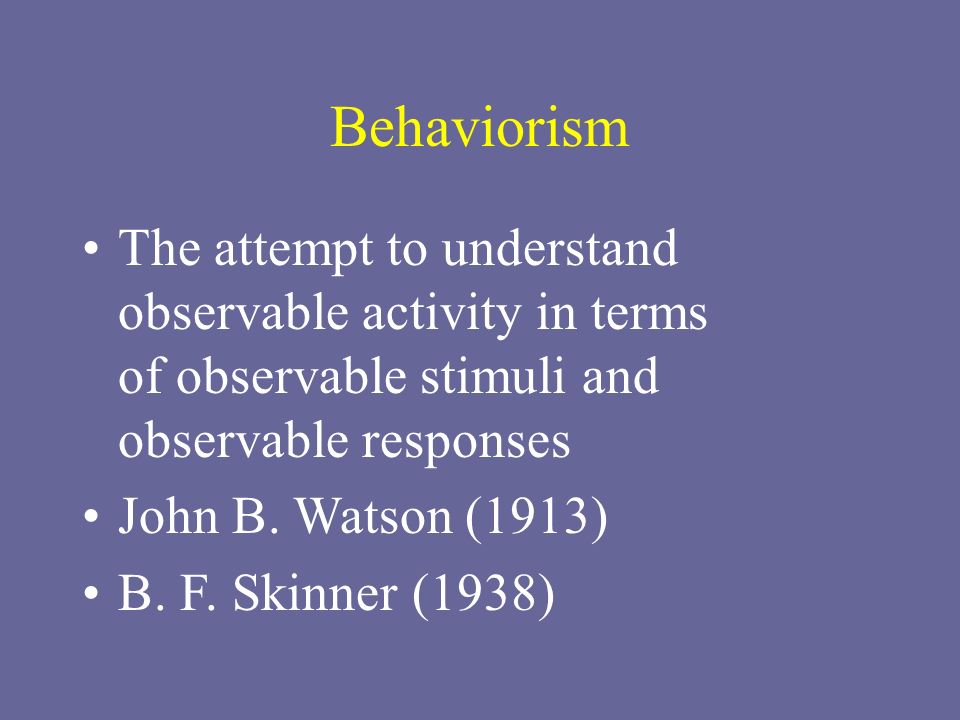 Behaviorism

• The attempt to understand observable activity in terms of observable stimuli and observable responses
• John B. Watson (1913)
• B. F. Skinner (1938)